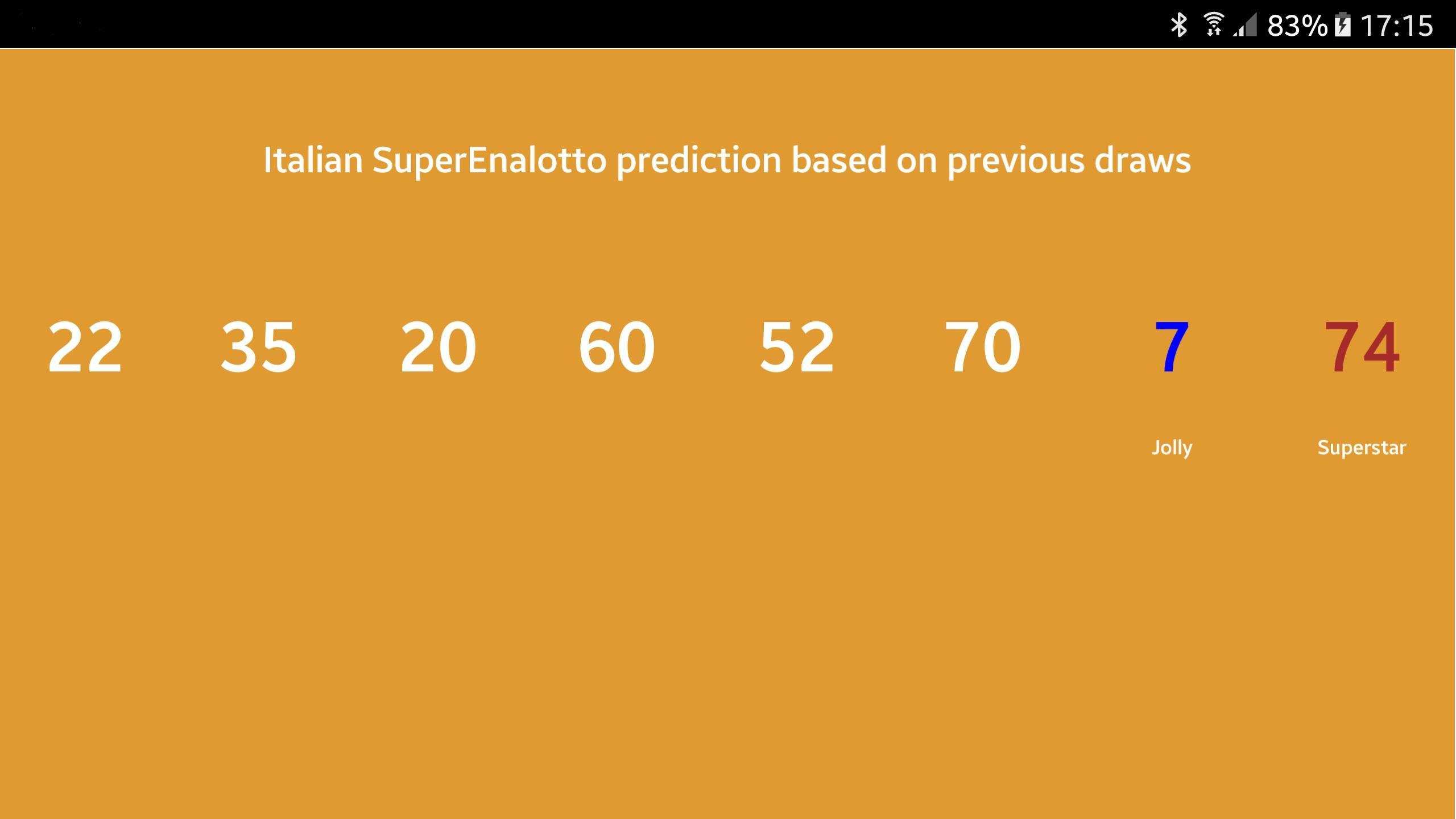 83% 17:15

Italian SuperEnalotto prediction based on previous draws

22 35 20 60 52 70 7 74

Jolly Superstar